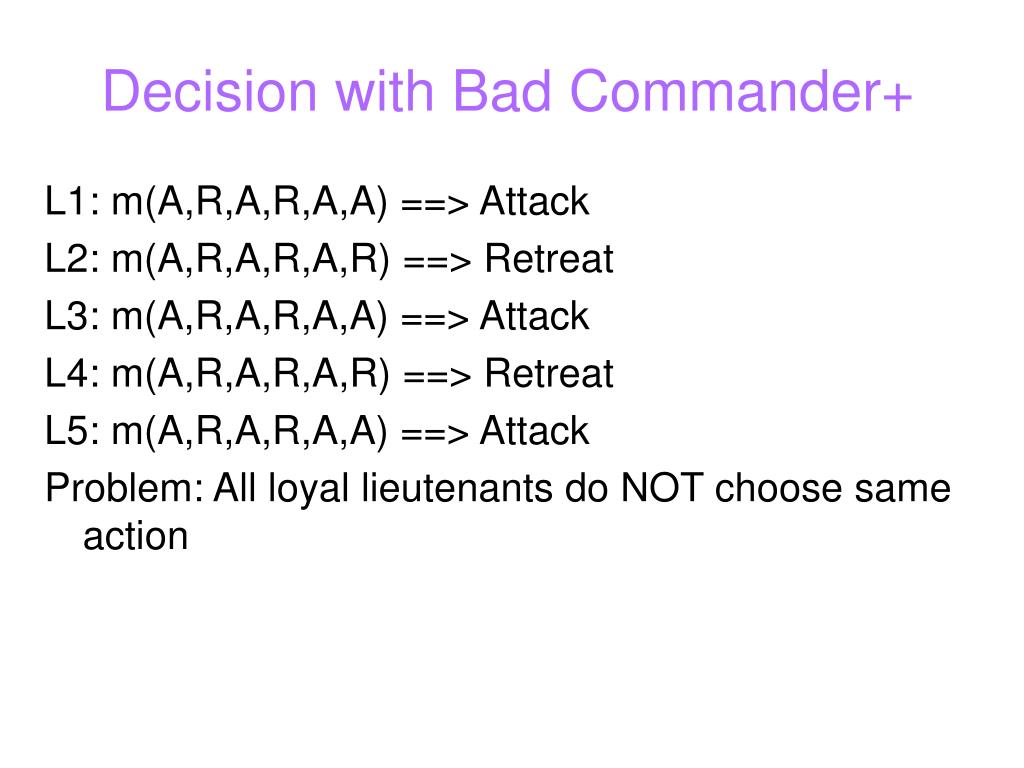 Decision with Bad Commander+

L1: m(A,R,A,R,A,A) ==> Attack
L2: m(A,R,A,R,A,R) ==> Retreat
L3: m(A,R,A,R,A,A) ==> Attack
L4: m(A,R,A,R,A,R) ==> Retreat
L5: m(A,R,A,R,A,A) ==> Attack
Problem: All loyal lieutenants do NOT choose same action